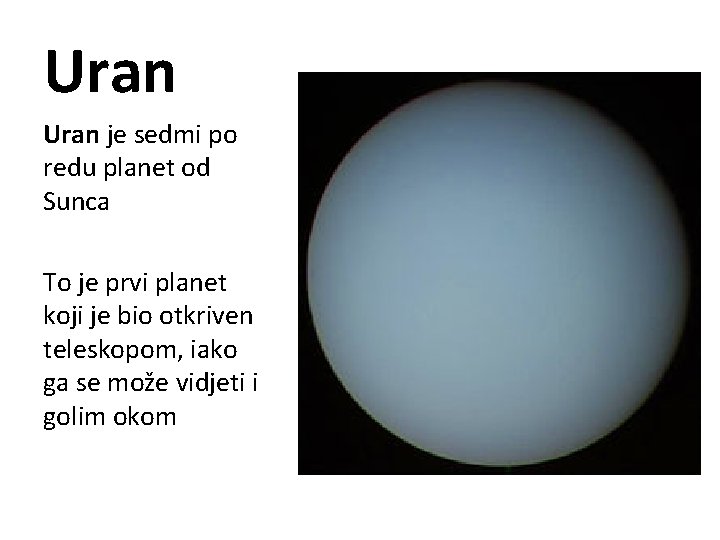 Uran

Uran je sedmi po redu planet od Sunca

To je prvi planet koji je bio otkriven teleskopom, iako ga se može vidjeti i golim okom